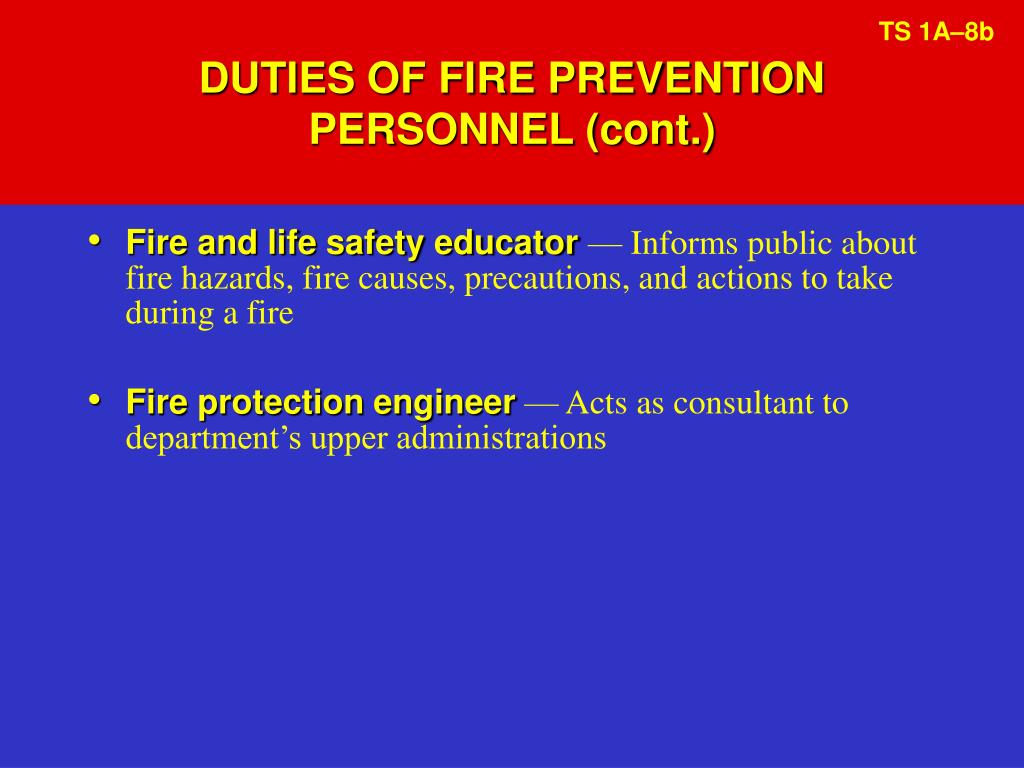 TS 1A–8b

DUTIES OF FIRE PREVENTION PERSONNEL (cont.)

• Fire and life safety educator — Informs public about fire hazards, fire causes, precautions, and actions to take during a fire

• Fire protection engineer — Acts as consultant to department’s upper administrations